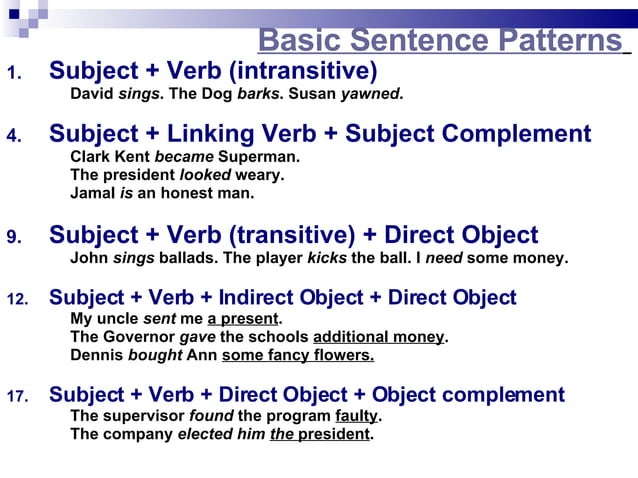 Basic Sentence Patterns

1. Subject + Verb (intransitive)
David sings. The Dog barks. Susan yawned.

4. Subject + Linking Verb + Subject Complement
Clark Kent became Superman.
The president looked weary.
Jamal is an honest man.

9. Subject + Verb (transitive) + Direct Object
John sings ballads. The player kicks the ball. I need some money.

12. Subject + Verb + Indirect Object + Direct Object
My uncle sent me a present.
The Governor gave the schools additional money.
Dennis bought Ann some fancy flowers.

17. Subject + Verb + Direct Object + Object complement
The supervisor found the program faulty.
The company elected him the president.